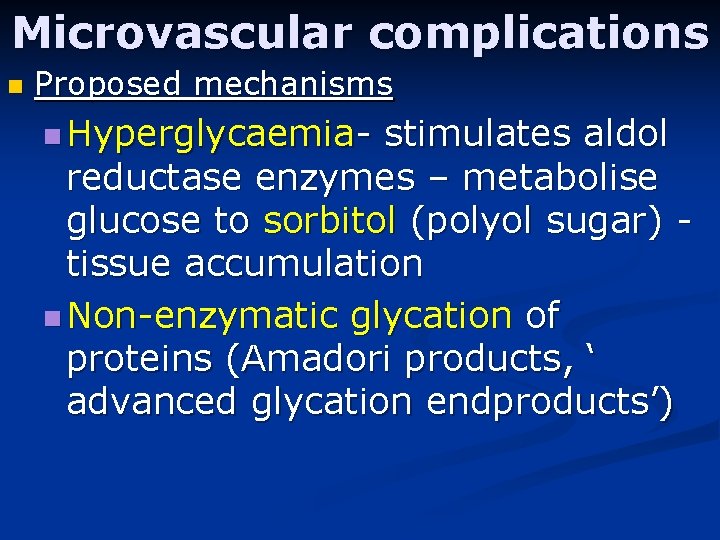 Microvascular complications

Proposed mechanisms

Hyperglycaemia- stimulates aldol reductase enzymes – metabolise glucose to sorbitol (polyol sugar) - tissue accumulation

Non-enzymatic glycation of proteins (Amadori products, ‘ advanced glycation endproducts’)